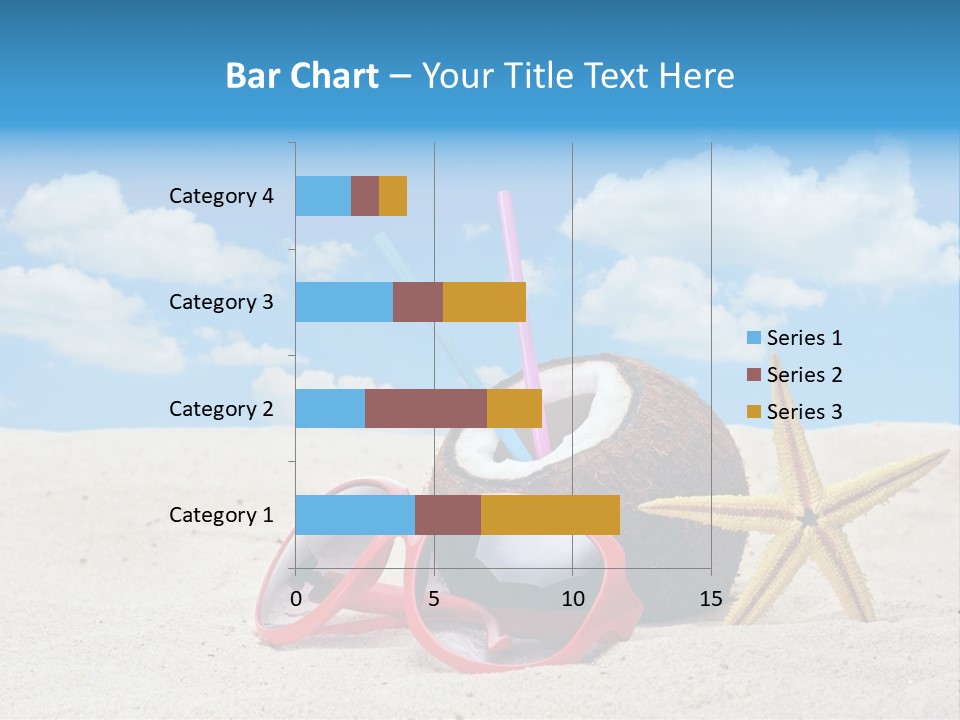 Bar Chart – Your Title Text Here

Category 4
Category 3
Category 2
Category 1

0
5
10
15

Series 1
Series 2
Series 3